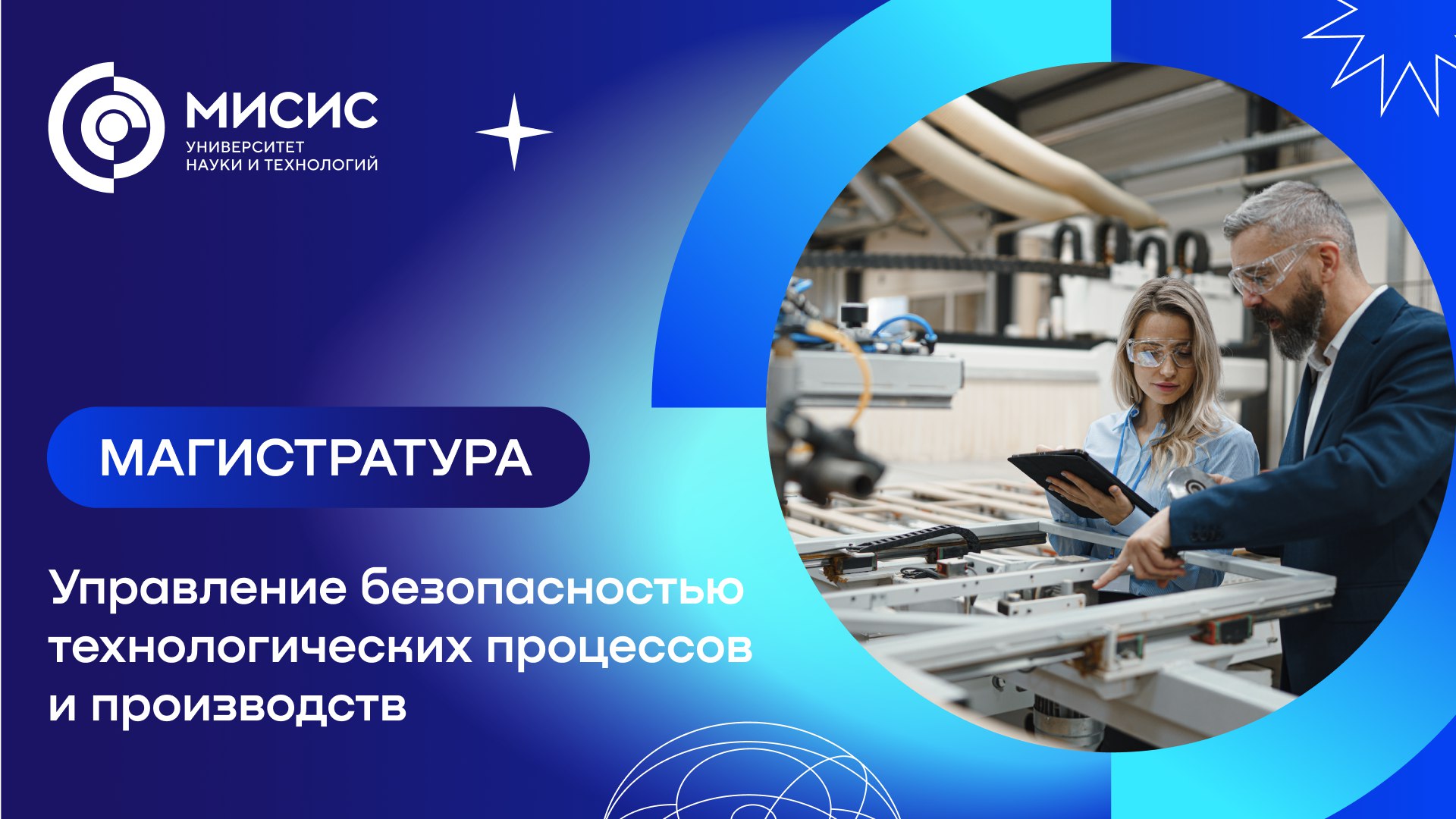 МИСИС
УНИВЕРСИТЕТ
НАУКИ И ТЕХНОЛОГИЙ

МАГИСТРАТУРА

Управление безопасностью технологических процессов и производств